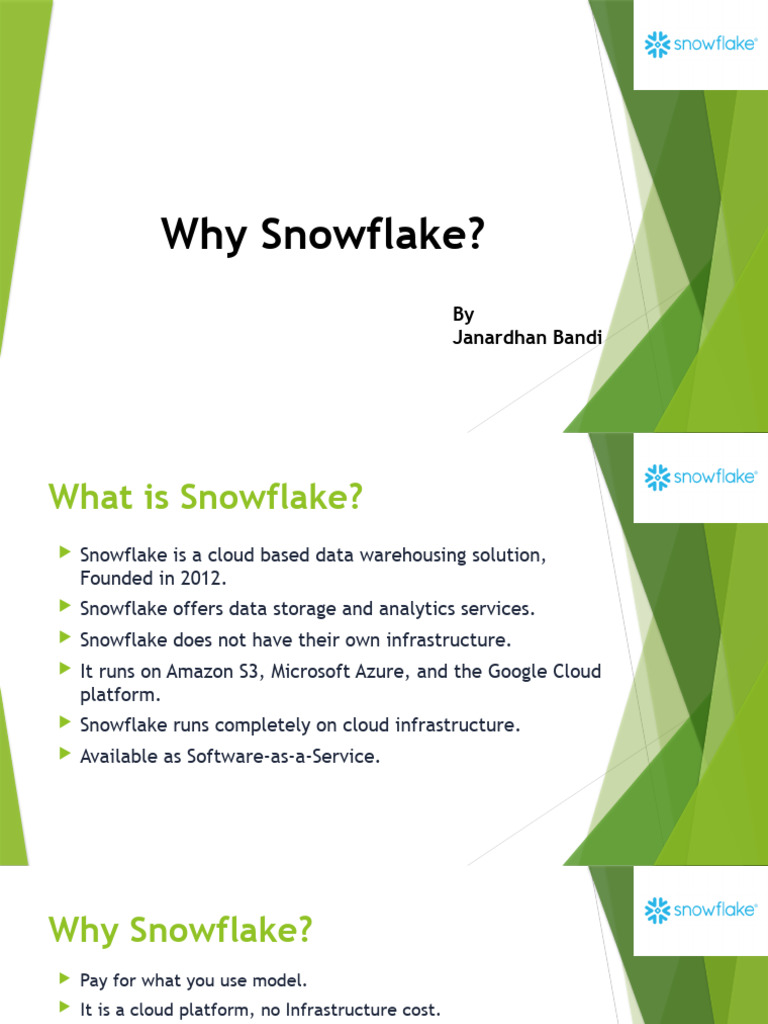 snowflake

Why Snowflake?

By
Janardhan Bandi

snowflake

What is Snowflake?

Snowflake is a cloud based data warehousing solution, Founded in 2012.

Snowflake offers data storage and analytics services.

Snowflake does not have their own infrastructure.

It runs on Amazon S3, Microsoft Azure, and the Google Cloud platform.

Snowflake runs completely on cloud infrastructure.

Available as Software-as-a-Service.

snowflake

Why Snowflake?

Pay for what you use model.

It is a cloud platform, no Infrastructure cost.